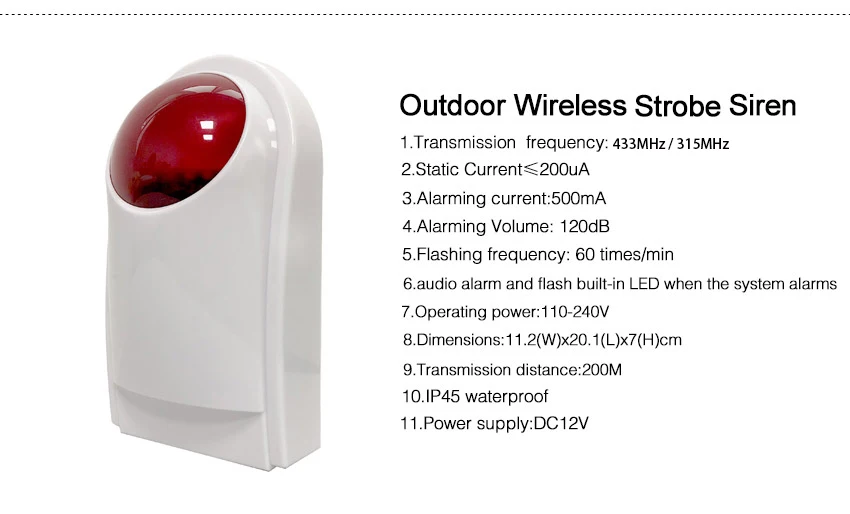 Outdoor Wireless Strobe Siren

1.Transmission frequency: 433MHz / 315MHz

2.Static Current≤200uA

3.Alarming current:500mA

4.Alarming Volume: 120dB

5.Flashing frequency: 60 times/min

6.audio alarm and flash built-in LED when the system alarms

7.Operating power:110-240V

8.Dimensions:11.2(W)x20.1(L)x7(H)cm

9.Transmission distance:200M

10.IP45 waterproof

11.Power supply:DC12V